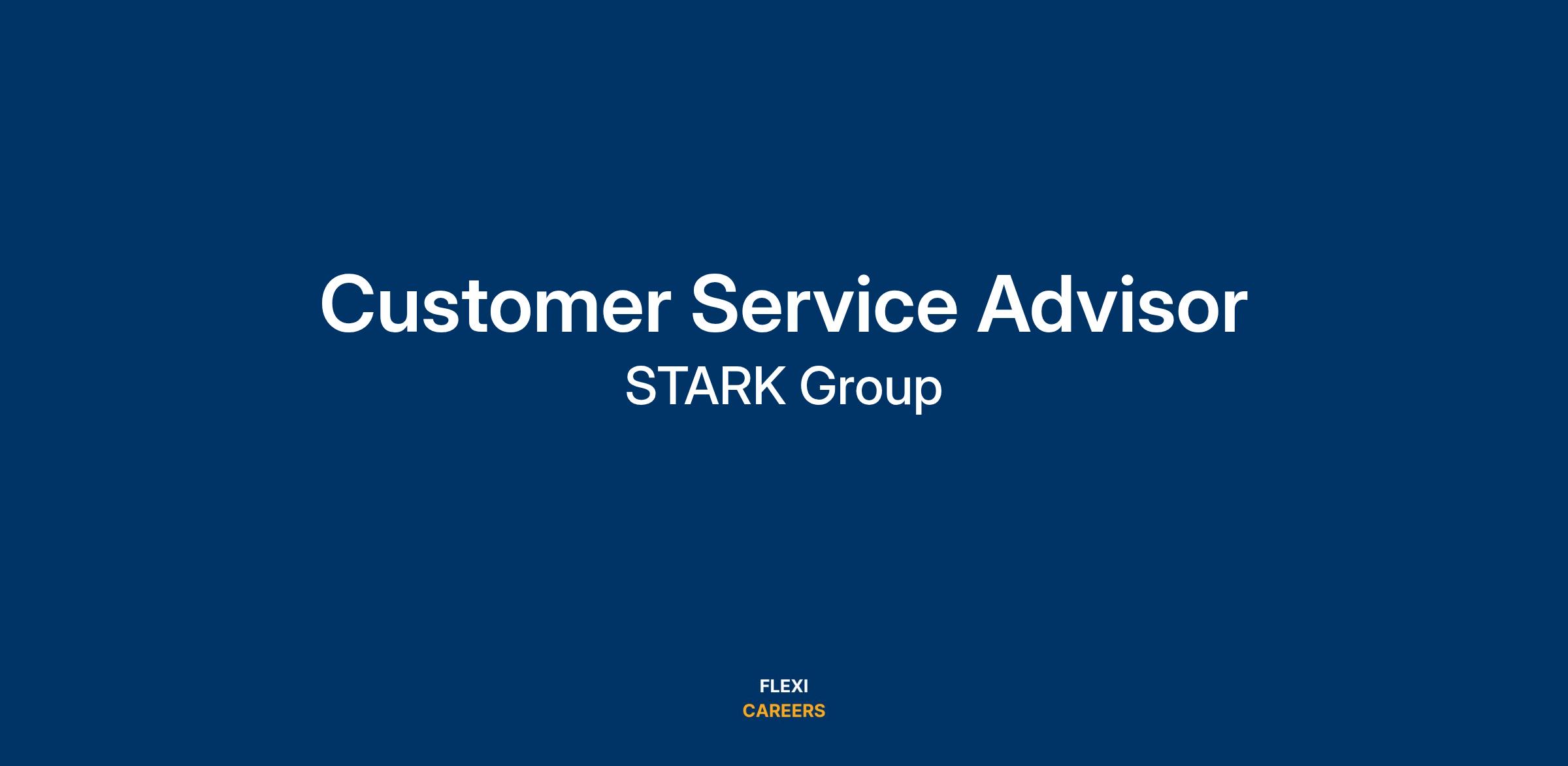 Customer Service Advisor
STARK Group

FLEXI
CAREERS